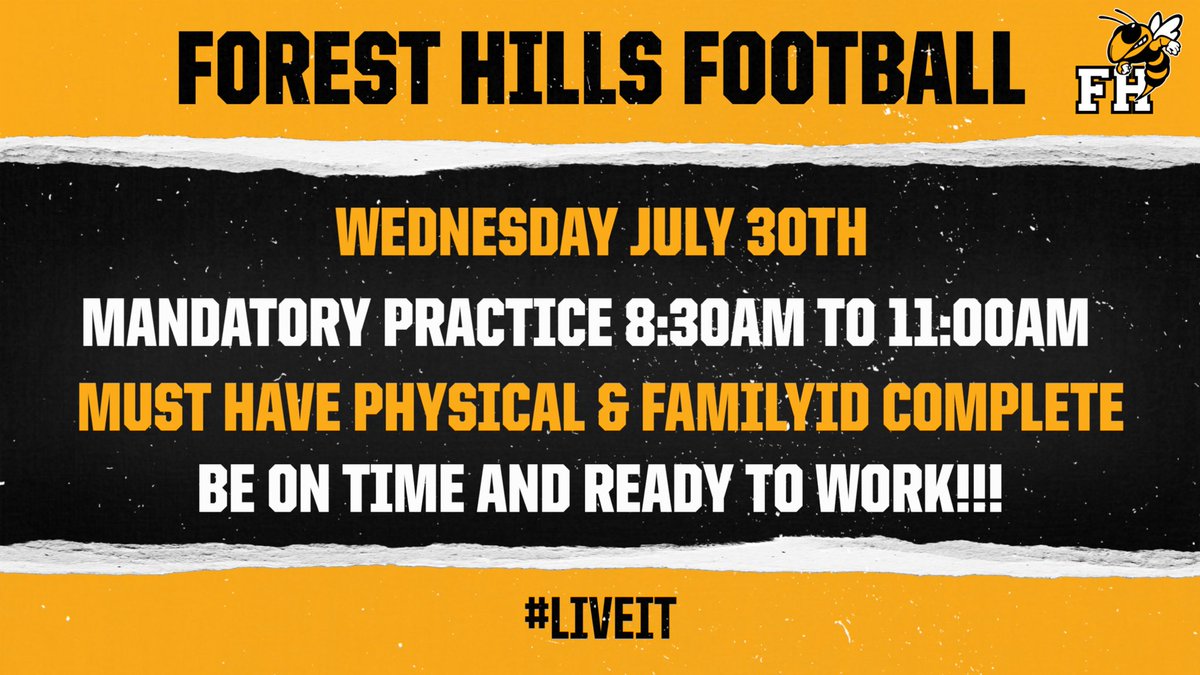 FOREST HILLS FOOTBALL

FH

WEDNESDAY JULY 30TH

MANDATORY PRACTICE 8:30AM TO 11:00AM

MUST HAVE PHYSICAL & FAMILYID COMPLETE

BE ON TIME AND READY TO WORK!!!

#LIVEIT